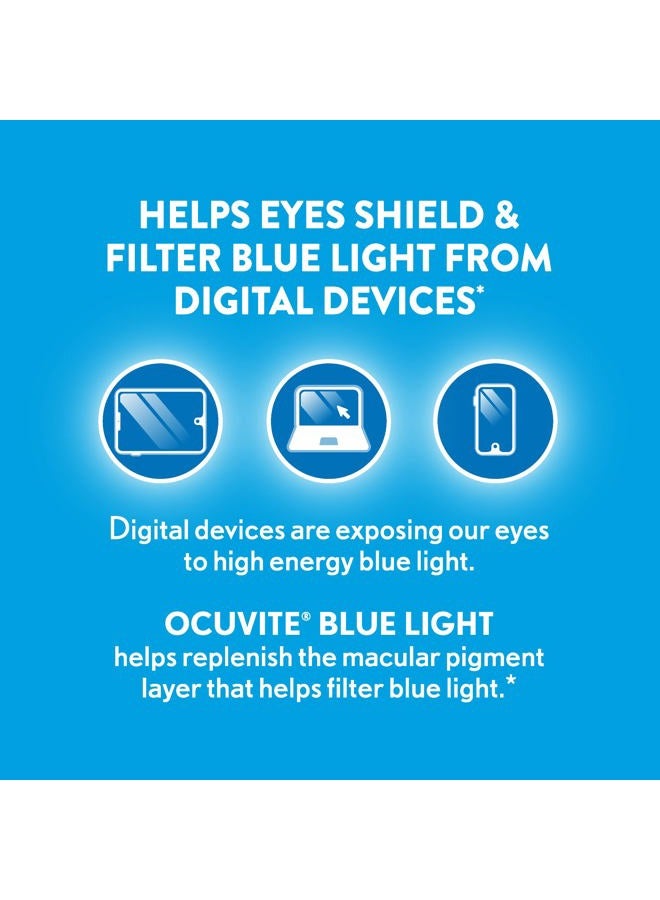 HELPS EYES SHIELD & FILTER BLUE LIGHT FROM DIGITAL DEVICES*

Digital devices are exposing our eyes to high energy blue light.

OCUVITE® BLUE LIGHT
helps replenish the macular pigment layer that helps filter blue light.*